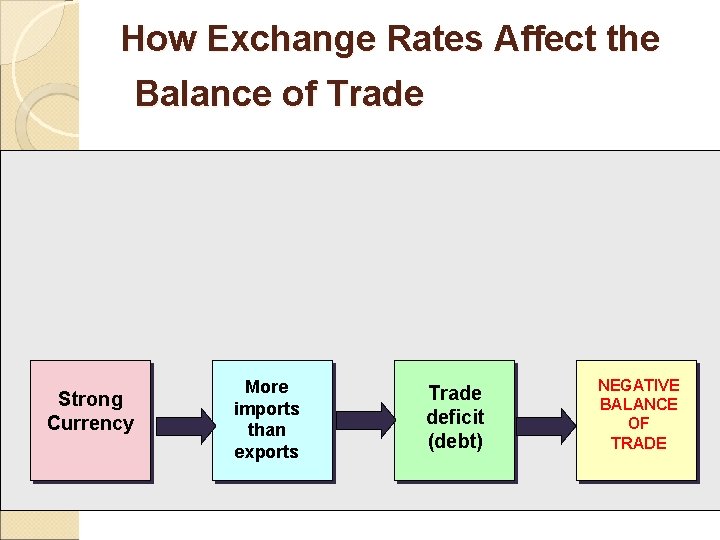 How Exchange Rates Affect the Balance of Trade

Strong Currency

More imports than exports

Trade deficit (debt)

NEGATIVE BALANCE OF TRADE